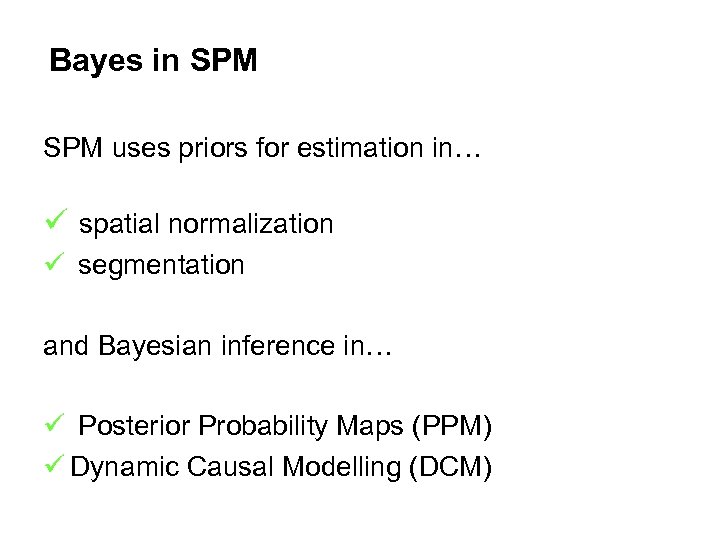 Bayes in SPM

SPM uses priors for estimation in…

✓ spatial normalization
✓ segmentation

and Bayesian inference in…

✓ Posterior Probability Maps (PPM)
✓ Dynamic Causal Modelling (DCM)